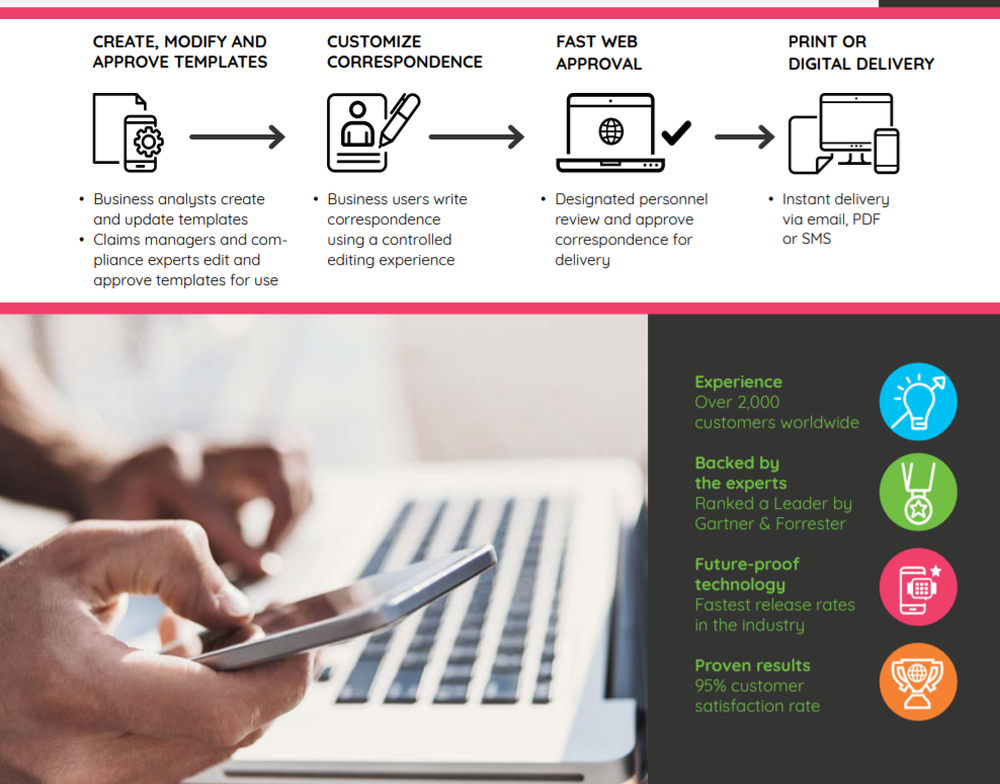 CREATE, MODIFY AND APPROVE TEMPLATES

• Business analysts create and update templates
• Claims managers and compliance experts edit and approve templates for use

CUSTOMIZE CORRESPONDENCE

• Business users write correspondence using a controlled editing experience

FAST WEB APPROVAL

• Designated personnel review and approve correspondence for delivery

PRINT OR DIGITAL DELIVERY

• Instant delivery via email, PDF or SMS

Experience
Over 2,000 customers worldwide

Backed by the experts
Ranked a Leader by Gartner & Forrester

Future-proof technology
Fastest release rates in the industry

Proven results
95% customer satisfaction rate